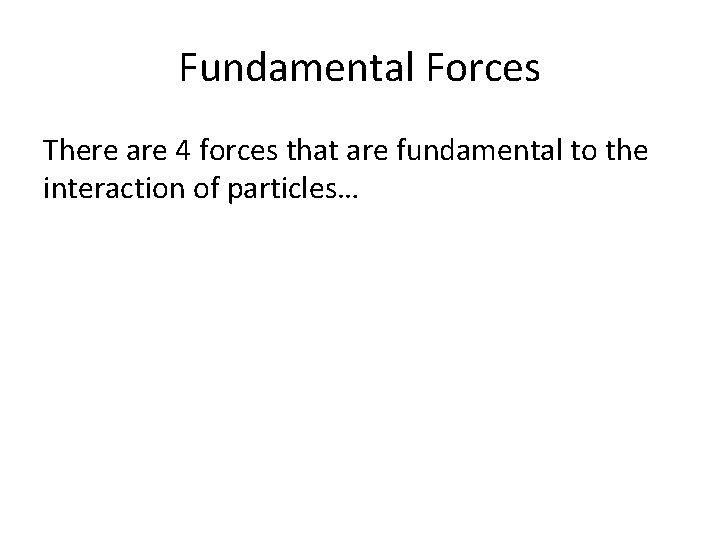 Fundamental Forces

There are 4 forces that are fundamental to the interaction of particles…